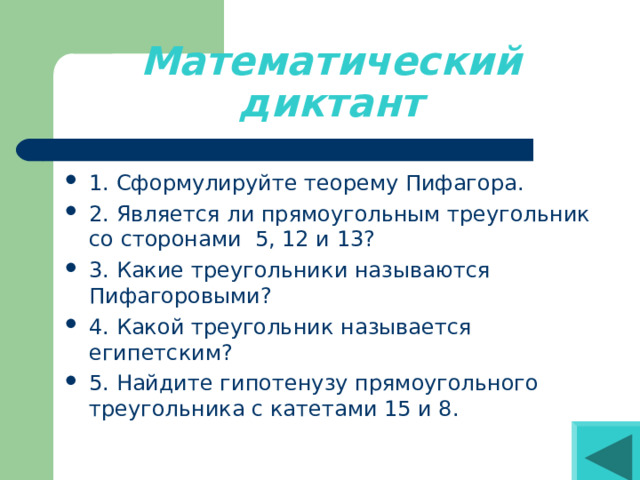 Математический диктант

- 1. Сформулируйте теорему Пифагора.
- 2. Является ли прямоугольным треугольник со сторонами 5, 12 и 13?
- 3. Какие треугольники называются Пифагоровыми?
- 4. Какой треугольник называется египетским?
- 5. Найдите гипотенузу прямоугольного треугольника с катетами 15 и 8.